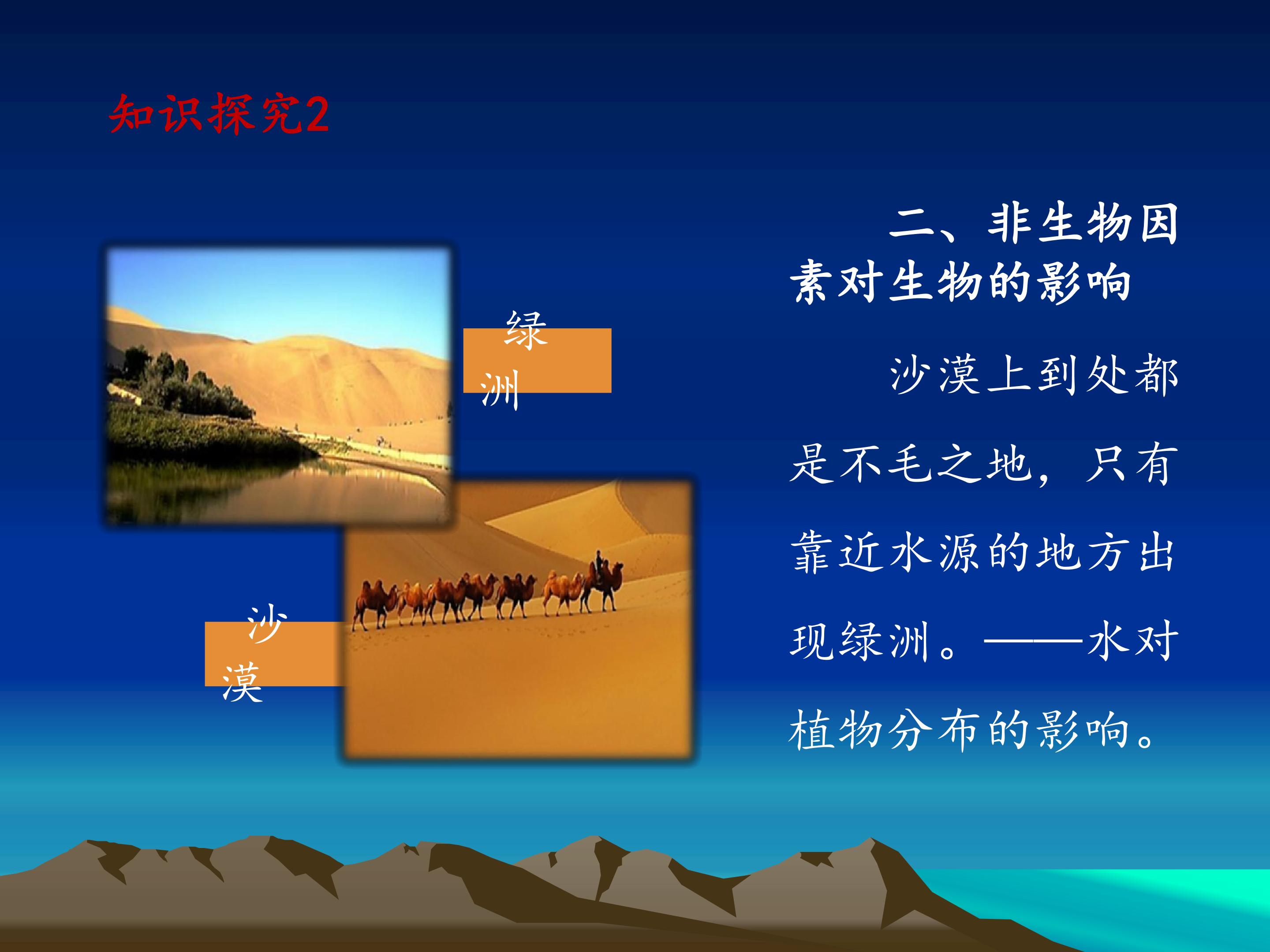 知识探究2

绿洲

沙漠

二、非生物因素对生物的影响

沙漠上到处都是不毛之地，只有靠近水源的地方出现绿洲。——水对植物分布的影响。